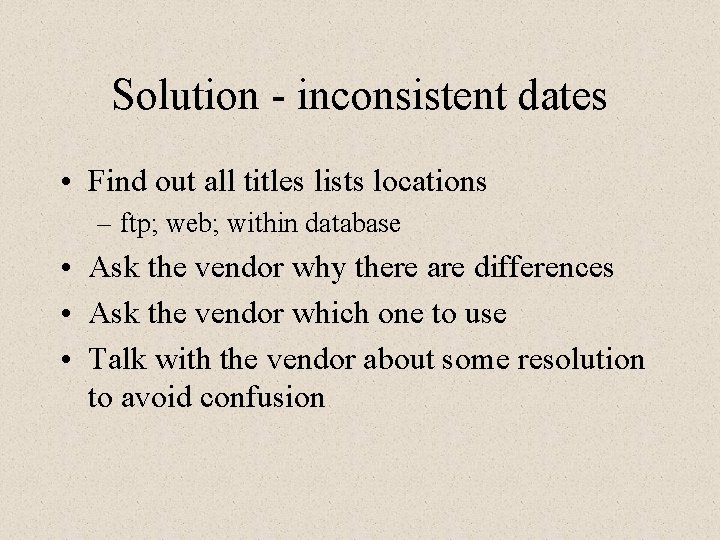 Solution - inconsistent dates

• Find out all titles lists locations
– ftp; web; within database
• Ask the vendor why there are differences
• Ask the vendor which one to use
• Talk with the vendor about some resolution to avoid confusion